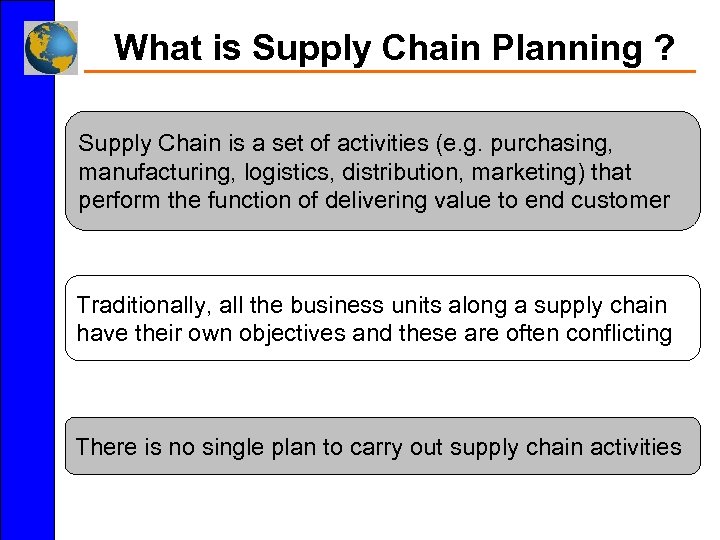 What is Supply Chain Planning ?

Supply Chain is a set of activities (e.g. purchasing, manufacturing, logistics, distribution, marketing) that perform the function of delivering value to end customer

Traditionally, all the business units along a supply chain have their own objectives and these are often conflicting

There is no single plan to carry out supply chain activities